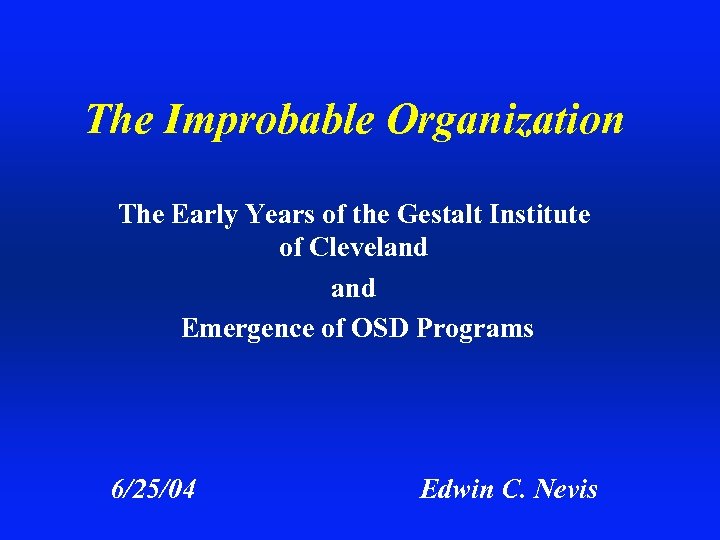 The Improbable Organization

The Early Years of the Gestalt Institute of Cleveland

and

Emergence of OSD Programs

6/25/04

Edwin C. Nevis